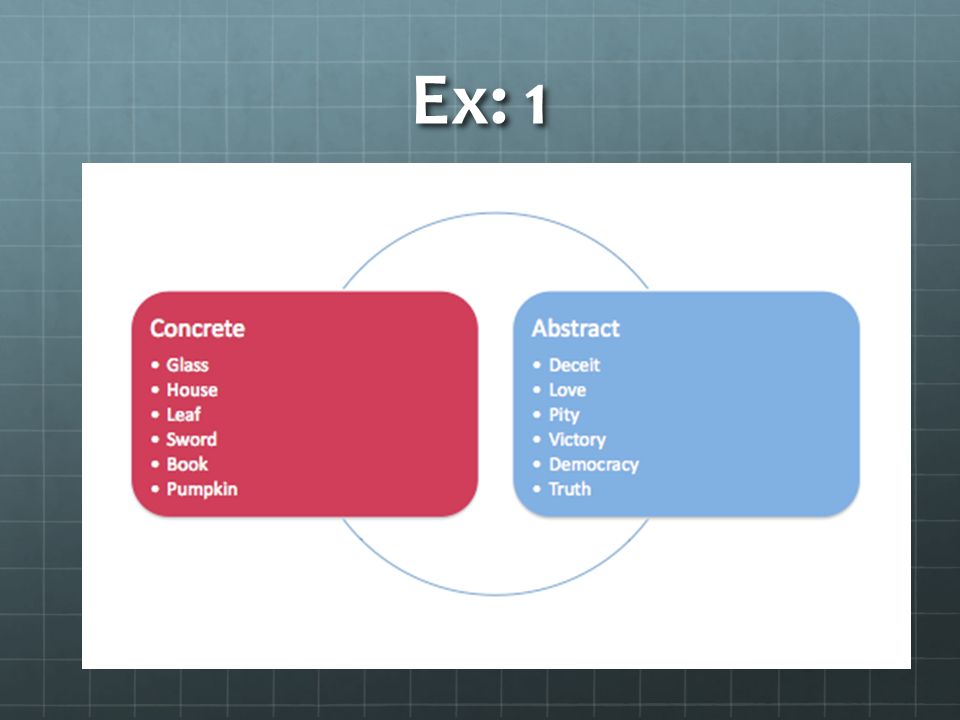 Ex: 1

Concrete
• Glass
• House
• Leaf
• Sword
• Book
• Pumpkin

Abstract
• Deceit
• Love
• Pity
• Victory
• Democracy
• Truth